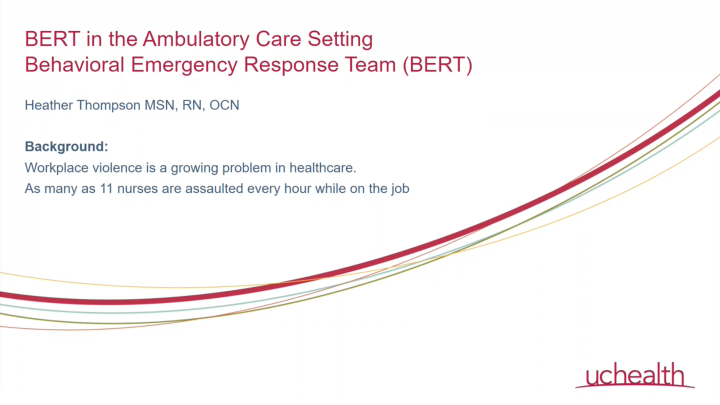 BERT in the Ambulatory Care Setting
Behavioral Emergency Response Team (BERT)

Heather Thompson MSN, RN, OCN

Background:
Workplace violence is a growing problem in healthcare.
As many as 11 nurses are assaulted every hour while on the job

uchealth